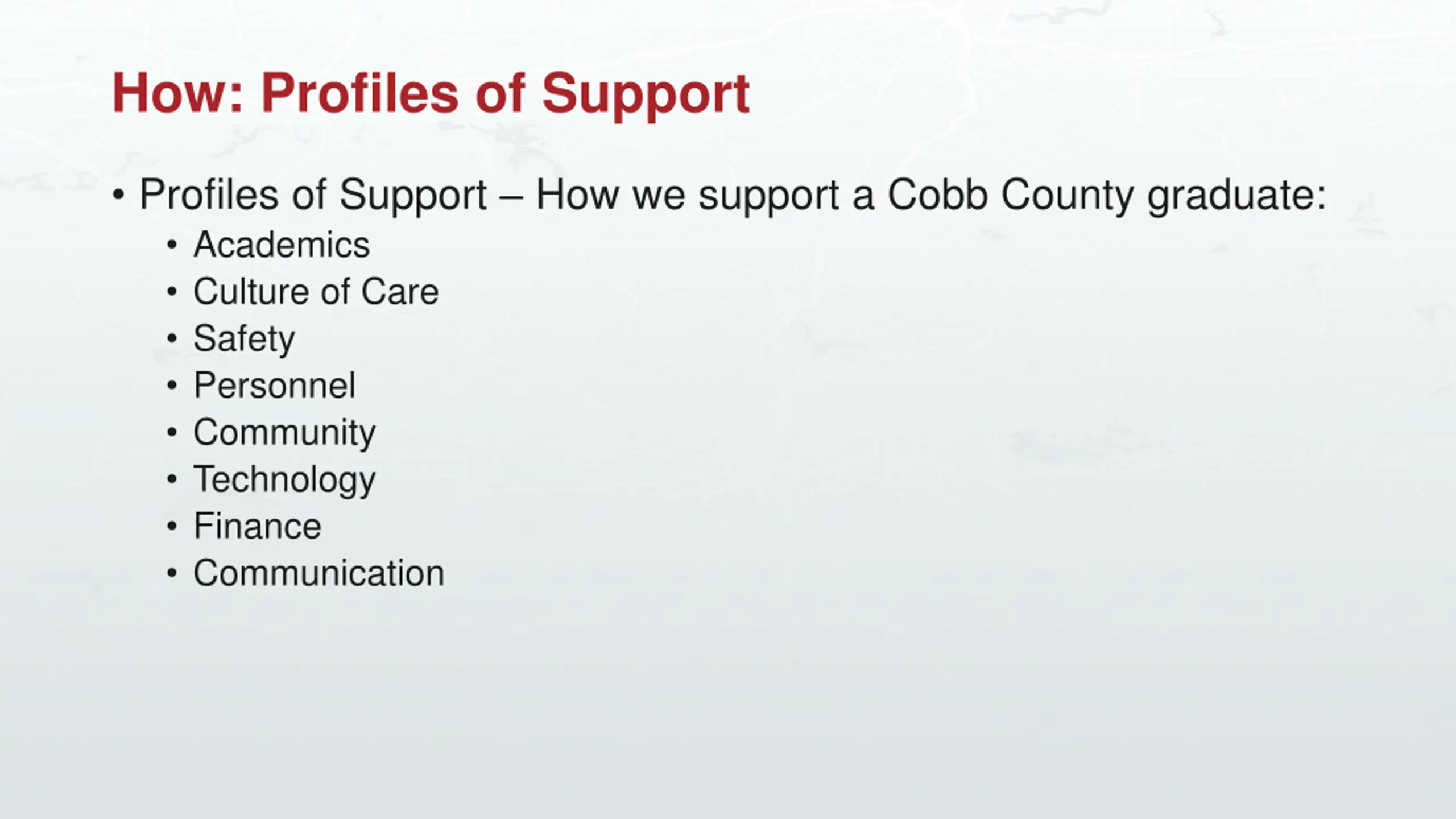 How: Profiles of Support

• Profiles of Support – How we support a Cobb County graduate:
  • Academics
  • Culture of Care
  • Safety
  • Personnel
  • Community
  • Technology
  • Finance
  • Communication